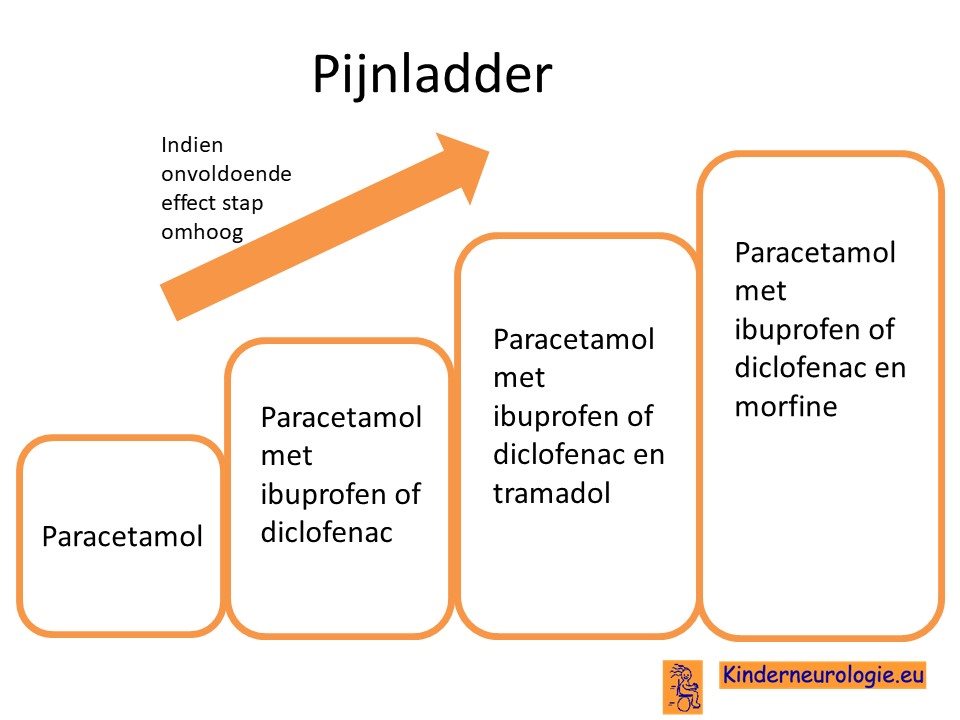 Pijnladder

Indien onvoldoende effect stap omhoog

Paracetamol

Paracetamol met ibuprofen of diclofenac

Paracetamol met ibuprofen of diclofenac en tramadol

Paracetamol met ibuprofen of diclofenac en morfine

Kinderneurologie.eu